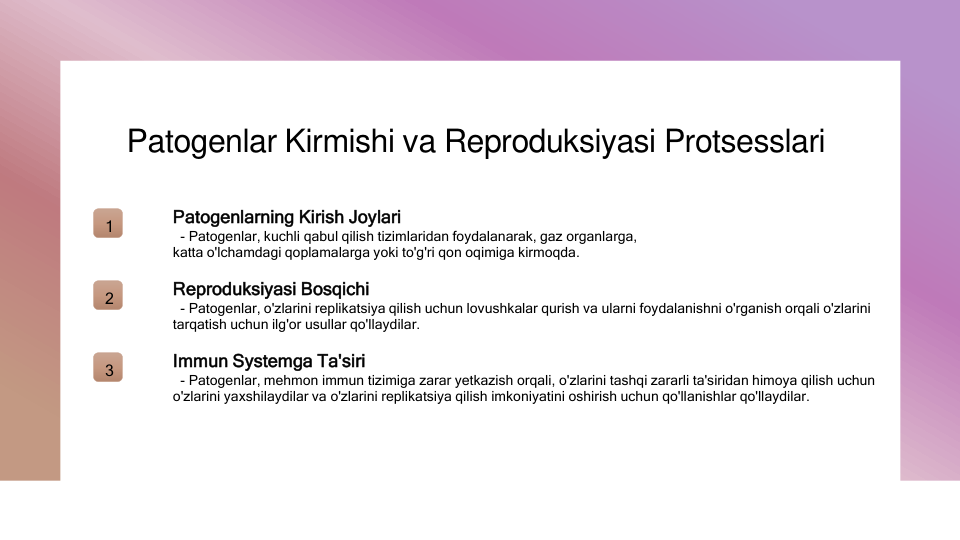 Patogenlar Kirmishi va Reproduksiyasi Protsesslari

1

Patogenlarning Kirish Joylari

- Patogenlar, kuchli qabul qilish tizimlaridan foydalanarak, gaz organlarga, katta o'lchamdagi qoplamalarga yoki to'g'ri qon oqimiga kirmoqda.

2

Reproduksiyasi Bosqichi

- Patogenlar, o'zlarini replikatsiya qilish uchun lovushkalar qurish va ularni foydalanishni o'rganish orqali o'zlarini tarqatish uchun ilg'or usullar qo'llaydilar.

3

Immun Systemga Ta'siri

- Patogenlar, mehmon immun tizimiga zarar yetkazish orqali, o'zlarini tashqi zararli ta'siridan himoya qilish uchun o'zlarini yaxshilaydilar va o'zlarini replikatsiya qilish imkoniyatini oshirish uchun qo'llanishlar qo'llaydilar.